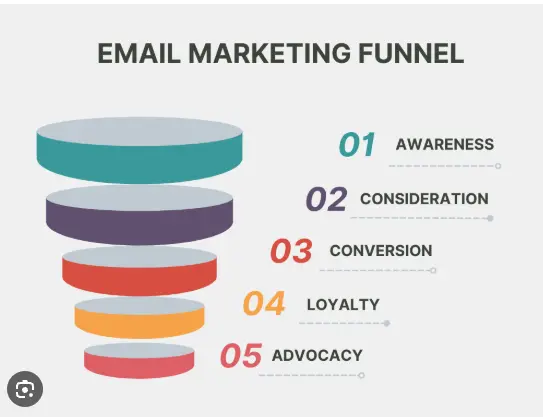 EMAIL MARKETING FUNNEL

01 AWARENESS

02 CONSIDERATION

03 CONVERSION

04 LOYALTY

05 ADVOCACY